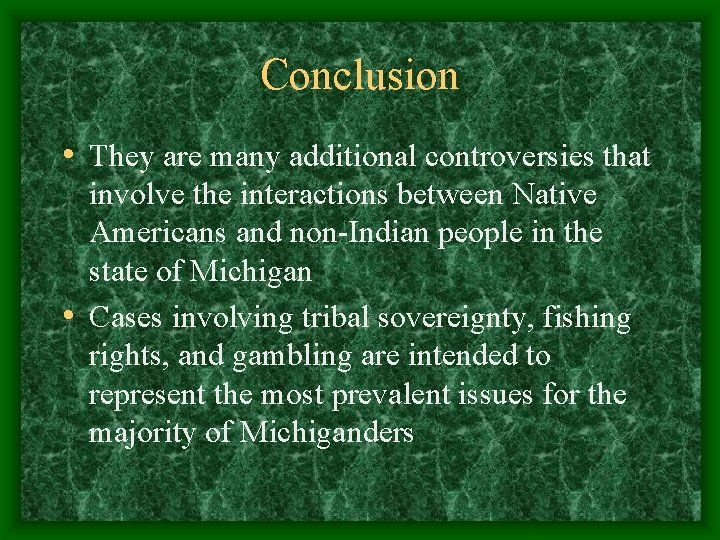 Conclusion

• They are many additional controversies that involve the interactions between Native Americans and non-Indian people in the state of Michigan

• Cases involving tribal sovereignty, fishing rights, and gambling are intended to represent the most prevalent issues for the majority of Michiganders